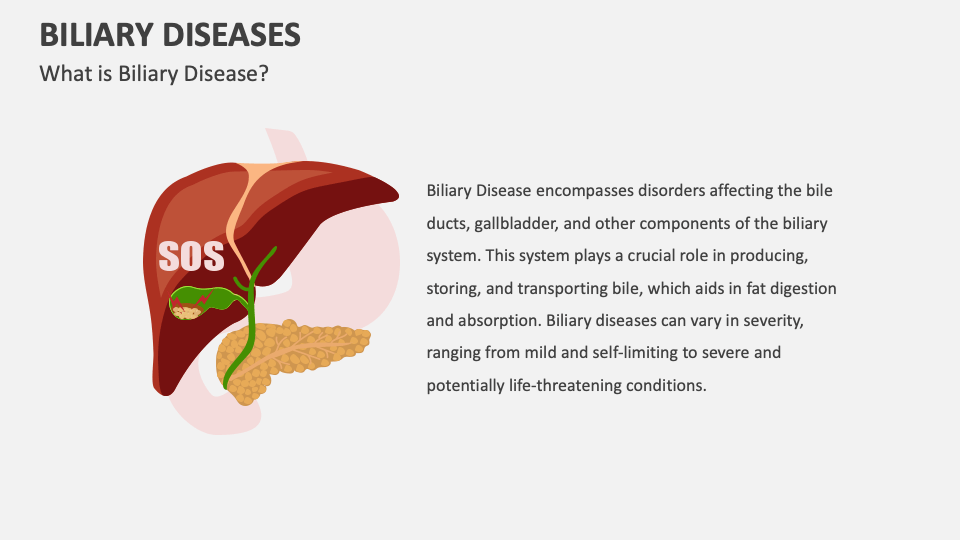 BILIARY DISEASES
What is Biliary Disease?

SOS

Biliary Disease encompasses disorders affecting the bile ducts, gallbladder, and other components of the biliary system. This system plays a crucial role in producing, storing, and transporting bile, which aids in fat digestion and absorption. Biliary diseases can vary in severity, ranging from mild and self-limiting to severe and potentially life-threatening conditions.